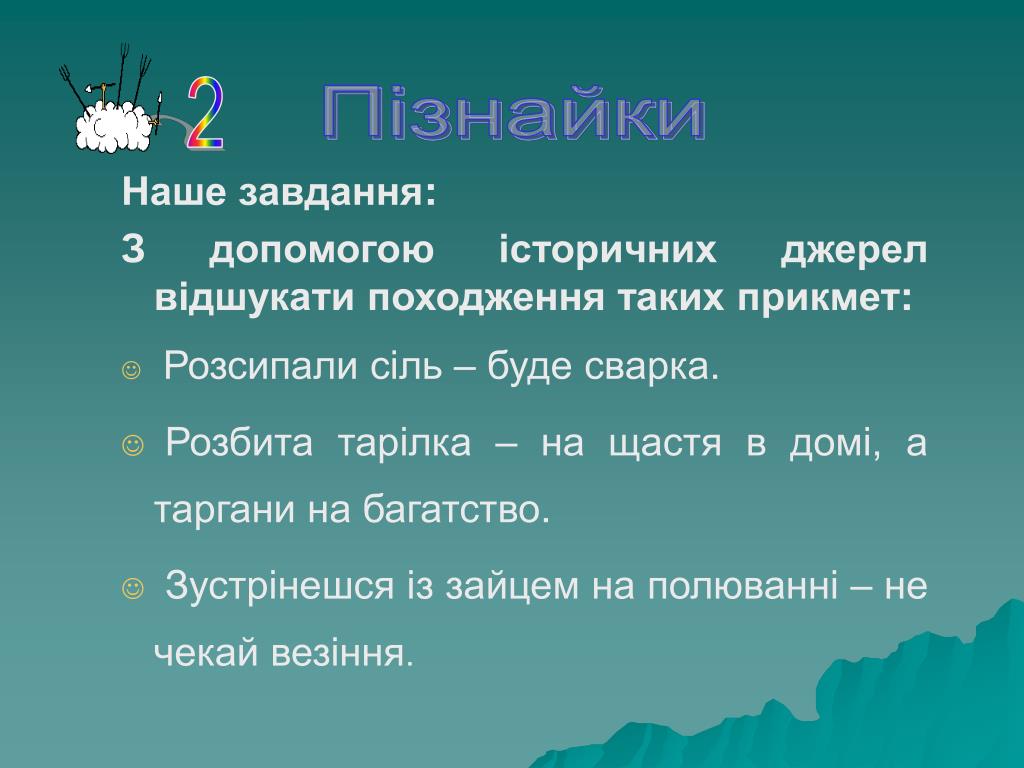 2 Пізнайки

Наше завдання:

З допомогою історичних джерел відшукати походження таких прикмет:

☺ Розсипали сіль – буде сварка.

☺ Розбита тарілка – на щастя в домі, а таргани на багатство.

☺ Зустрінешся із зайцем на полюванні – не чекай везіння.